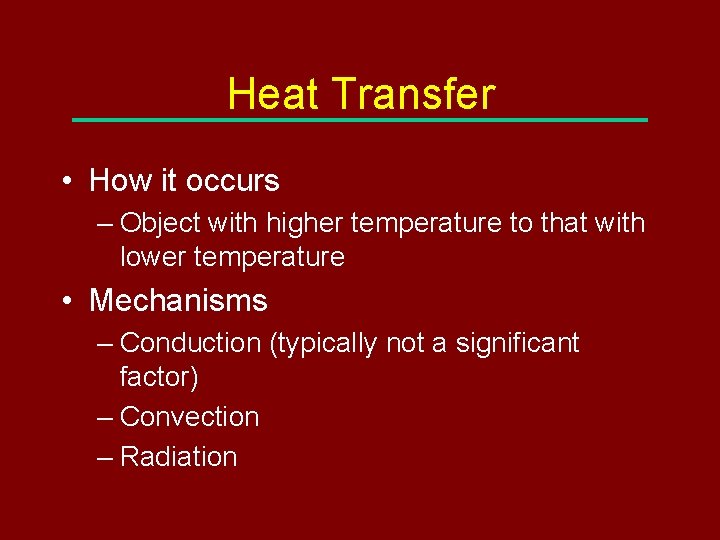 Heat Transfer

• How it occurs
– Object with higher temperature to that with lower temperature

• Mechanisms
– Conduction (typically not a significant factor)
– Convection
– Radiation